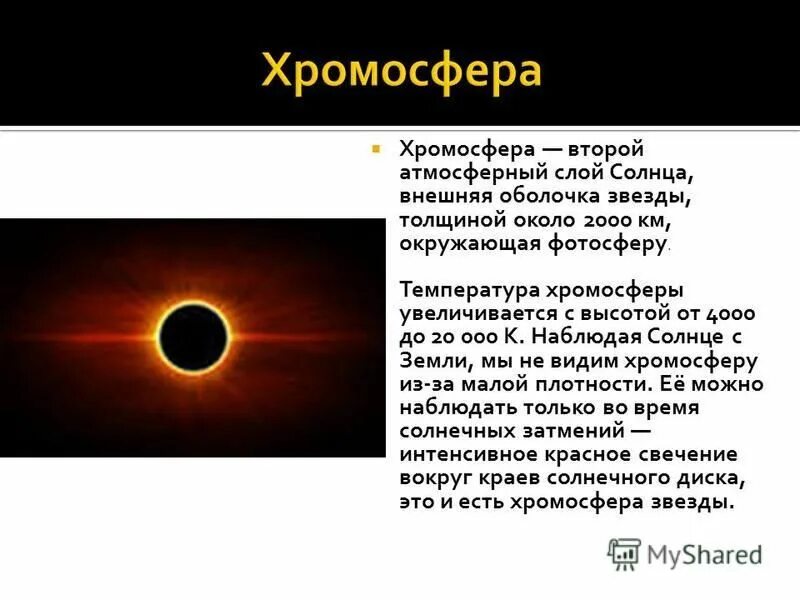 Хромосфера

Хромосфера — второй атмосферный слой Солнца, внешняя оболочка звезды, толщиной около 2000 км, окружающая фотосферу.

Температура хромосферы увеличивается с высотой от 4000 до 20 000 К. Наблюдая Солнце с Земли, мы не видим хромосферу из-за малой плотности. Её можно наблюдать только во время солнечных затмений — интенсивное красное свечение вокруг краев солнечного диска, это и есть хромосфера звезды.

MyShared